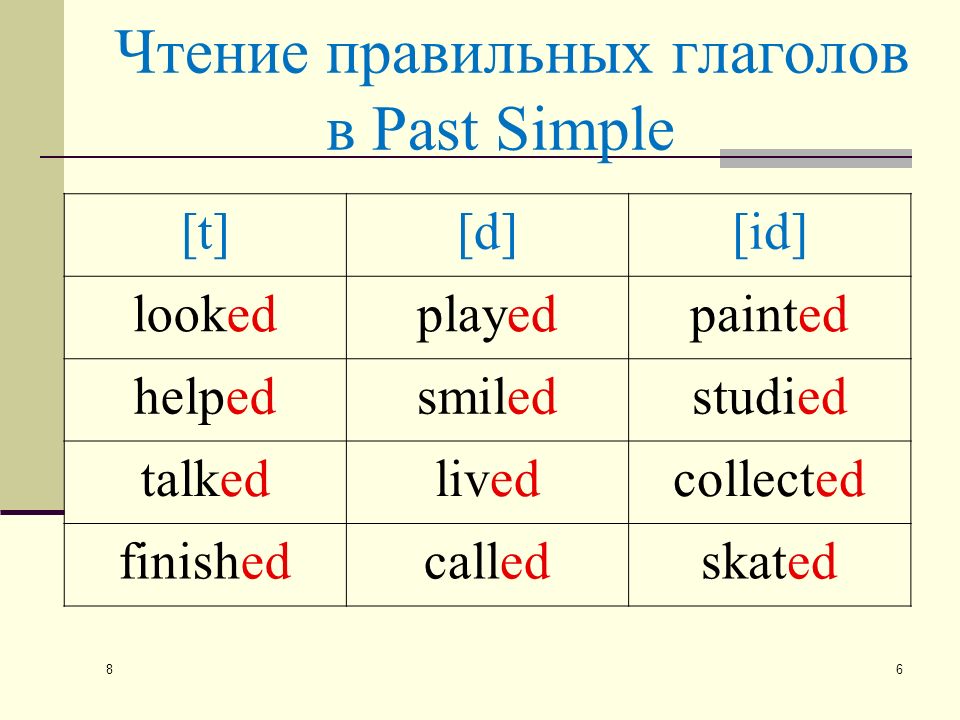 Чтение правильных глаголов в Past Simple

| [t] | [d] | [id] |
|---|---|---|
| looked | played | painted |
| helped | smiled | studied |
| talked | lived | collected |
| finished | called | skated |

8

6